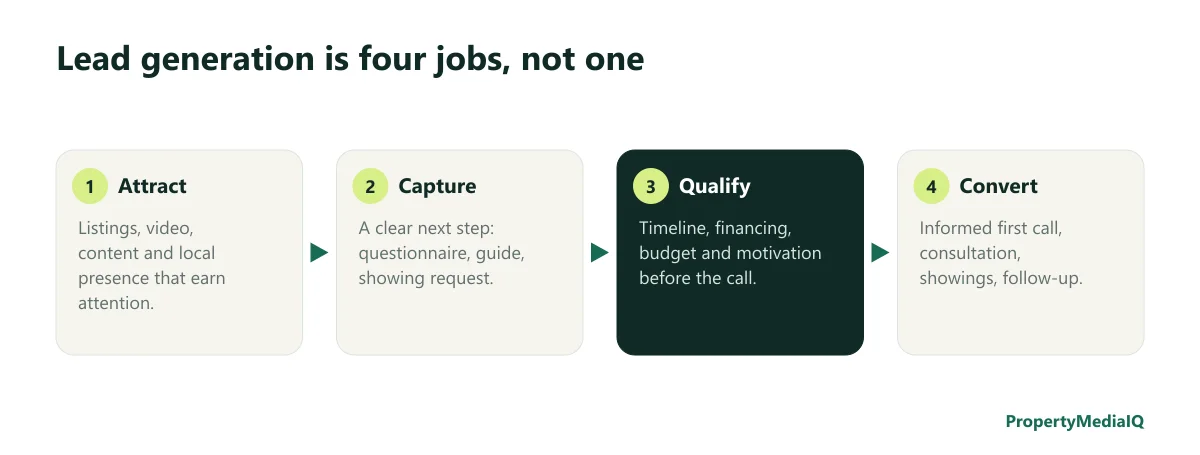 Lead generation is four jobs, not one

1 Attract

Listings, video, content and local presence that earn attention.

2 Capture

A clear next step: questionnaire, guide, showing request.

3 Qualify

Timeline, financing, budget and motivation before the call.

4 Convert

Informed first call, consultation, showings, follow-up.

PropertyMediaIQ